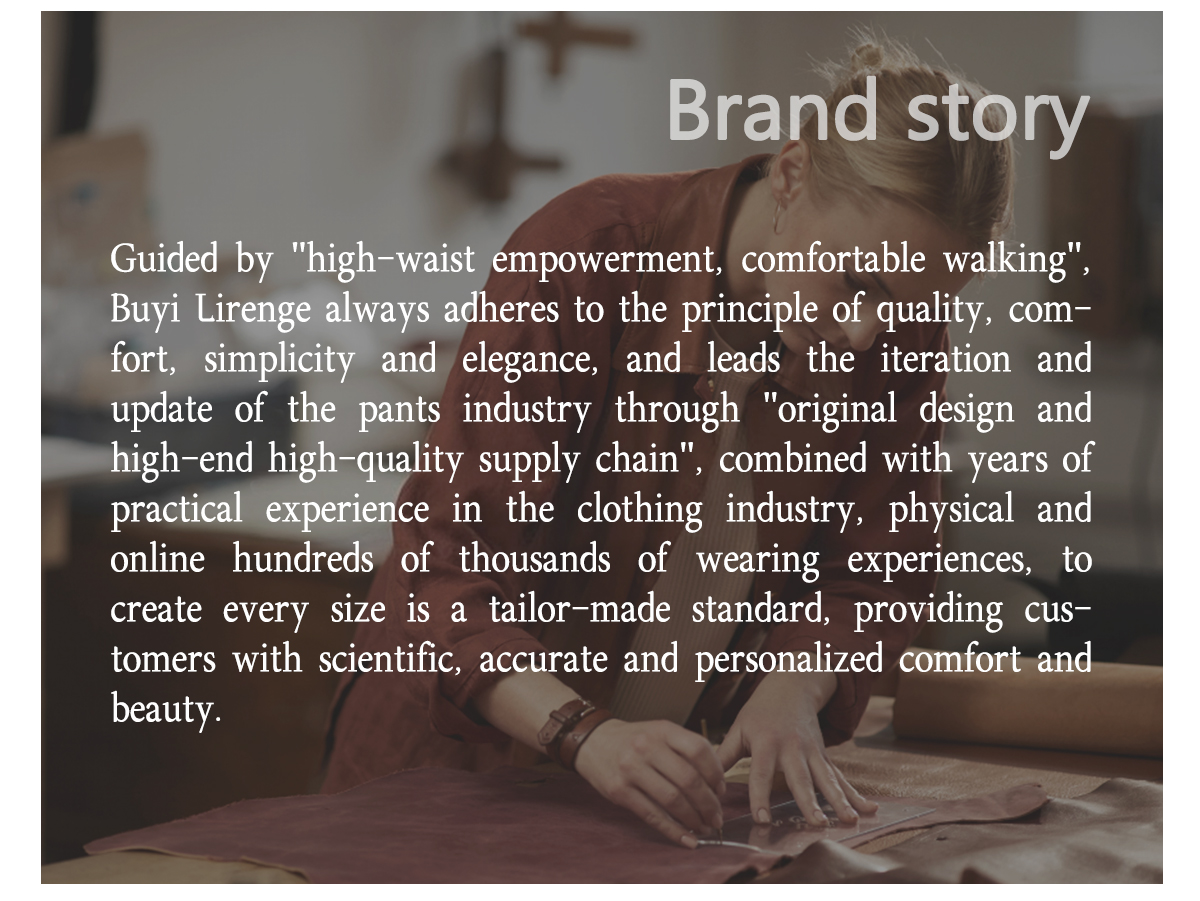 Brand story

Guided by "high-waist empowerment, comfortable walking", Buyi Lirenge always adheres to the principle of quality, comfort, simplicity and elegance, and leads the iteration and update of the pants industry through "original design and high-end high-quality supply chain", combined with years of practical experience in the clothing industry, physical and online hundreds of thousands of wearing experiences, to create every size is a tailor-made standard, providing customers with scientific, accurate and personalized comfort and beauty.